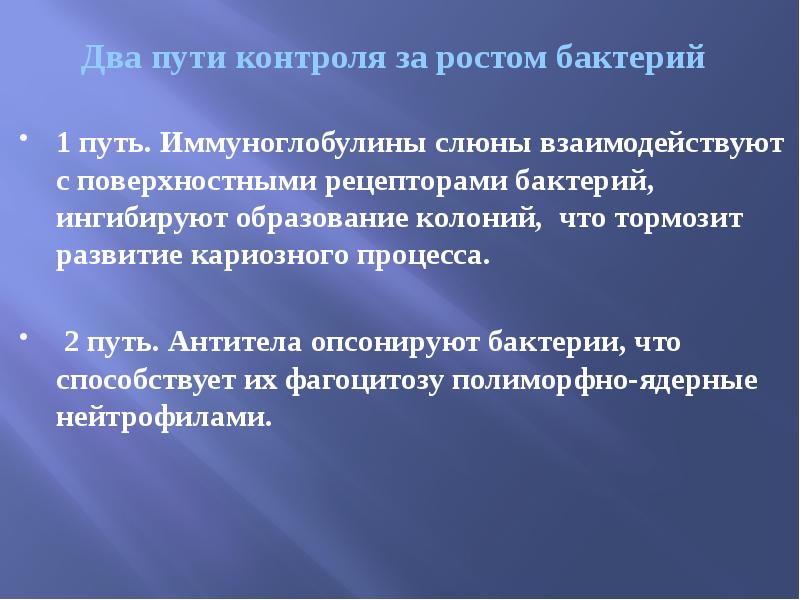 Два пути контроля за ростом бактерий

• 1 путь. Иммуноглобулины слюны взаимодействуют с поверхностными рецепторами бактерий, ингибируют образование колоний,  что тормозит развитие кариозного процесса.

•  2 путь. Антитела опсонируют бактерии, что способствует их фагоцитозу полиморфно-ядерные нейтрофилами.